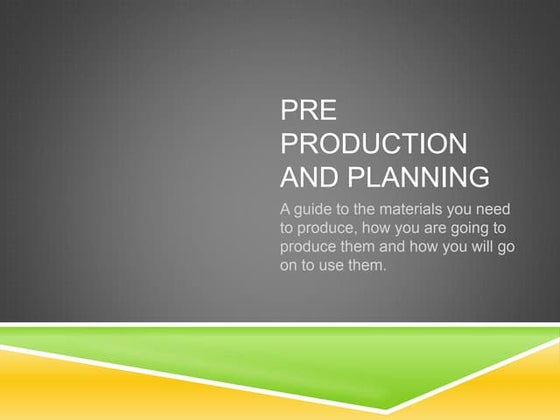 PRE PRODUCTION AND PLANNING

A guide to the materials you need to produce, how you are going to produce them and how you will go on to use them.